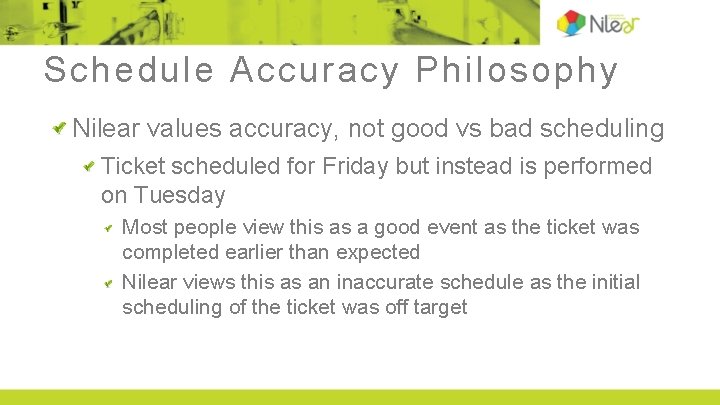 Nilear

Schedule Accuracy Philosophy

Nilear values accuracy, not good vs bad scheduling

Ticket scheduled for Friday but instead is performed on Tuesday

Most people view this as a good event as the ticket was completed earlier than expected

Nilear views this as an inaccurate schedule as the initial scheduling of the ticket was off target